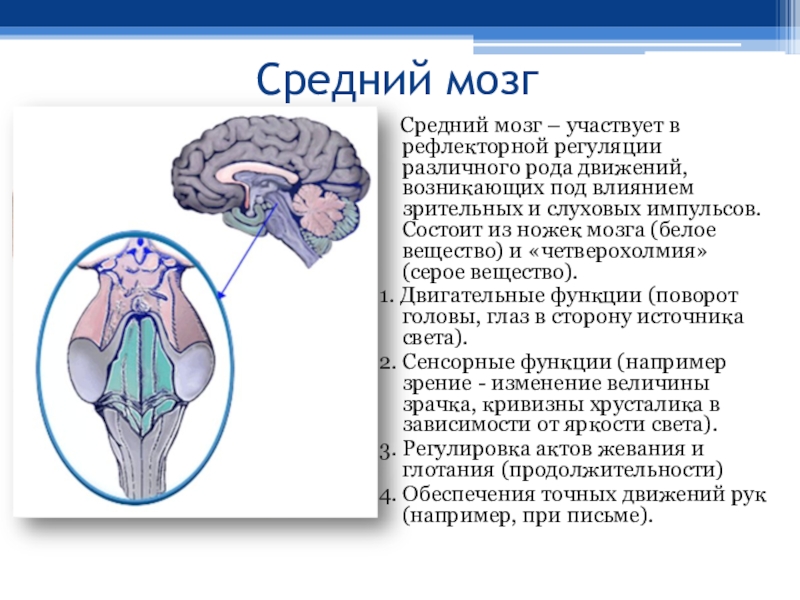 Средний мозг

Средний мозг – участвует в рефлекторной регуляции различного рода движений, возникающих под влиянием зрительных и слуховых импульсов. Состоит из ножек мозга (белое вещество) и «четверохолмия» (серое вещество).

1. Двигательные функции (поворот головы, глаз в сторону источника света).
2. Сенсорные функции (например зрение - изменение величины зрачка, кривизны хрусталика в зависимости от яркости света).
3. Регулировка актов жевания и глотания (продолжительности)
4. Обеспечения точных движений рук (например, при письме).